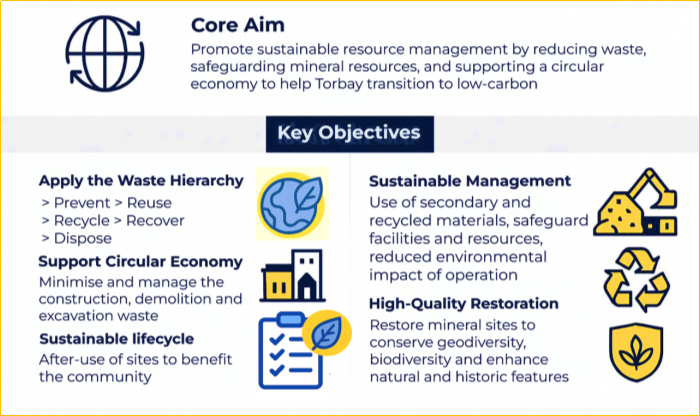 Core Aim

Promote sustainable resource management by reducing waste, safeguarding mineral resources, and supporting a circular economy to help Torbay transition to low-carbon

Key Objectives

Apply the Waste Hierarchy

> Prevent > Reuse
> Recycle > Recover
> Dispose

Support Circular Economy

Minimise and manage the construction, demolition and excavation waste

Sustainable lifecycle

After-use of sites to benefit the community

Sustainable Management

Use of secondary and recycled materials, safeguard facilities and resources, reduced environmental impact of operation

High-Quality Restoration

Restore mineral sites to conserve geodiversity, biodiversity and enhance natural and historic features